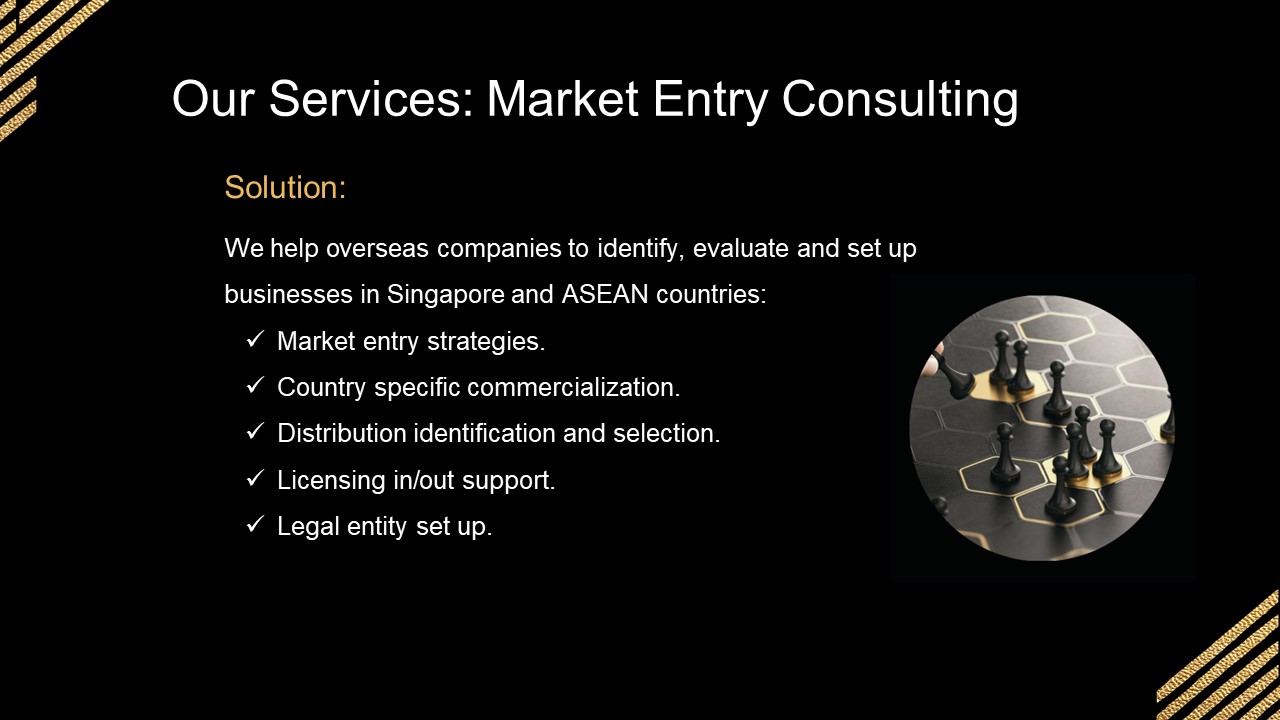 Our Services: Market Entry Consulting

Solution:

We help overseas companies to identify, evaluate and set up businesses in Singapore and ASEAN countries:

✓ Market entry strategies.
✓ Country specific commercialization.
✓ Distribution identification and selection.
✓ Licensing in/out support.
✓ Legal entity set up.